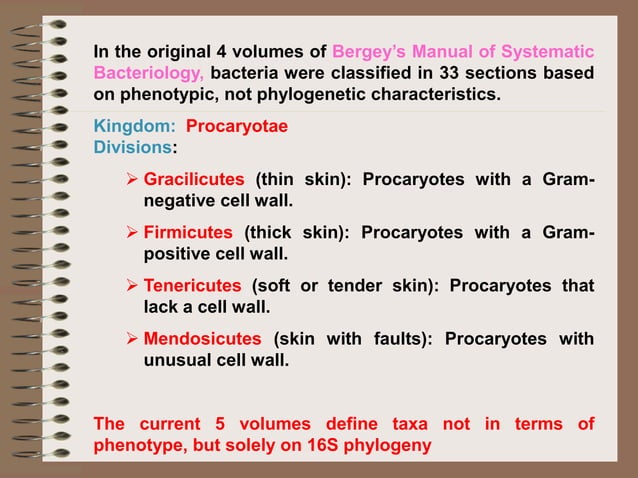 In the original 4 volumes of Bergey's Manual of Systematic Bacteriology, bacteria were classified in 33 sections based on phenotypic, not phylogenetic characteristics.

Kingdom: Procaryotae
Divisions:

➢ Gracilicutes (thin skin): Procaryotes with a Gram-negative cell wall.

➢ Firmicutes (thick skin): Procaryotes with a Gram-positive cell wall.

➢ Tenericutes (soft or tender skin): Procaryotes that lack a cell wall.

➢ Mendosicutes (skin with faults): Procaryotes with unusual cell wall.

The current 5 volumes define taxa not in terms of phenotype, but solely on 16S phylogeny